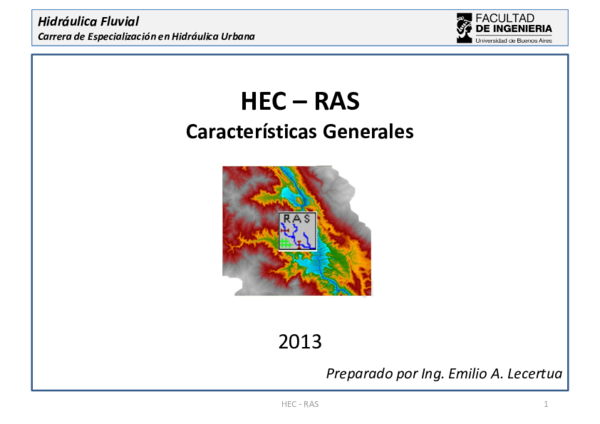 Hidráulica Fluvial
Carrera de Especialización en Hidráulica Urbana

FACULTAD
DE INGENIERIA
Universidad de Buenos Aires

HEC – RAS
Características Generales

RAS

2013

Preparado por Ing. Emilio A. Lecertua

HEC - RAS

1